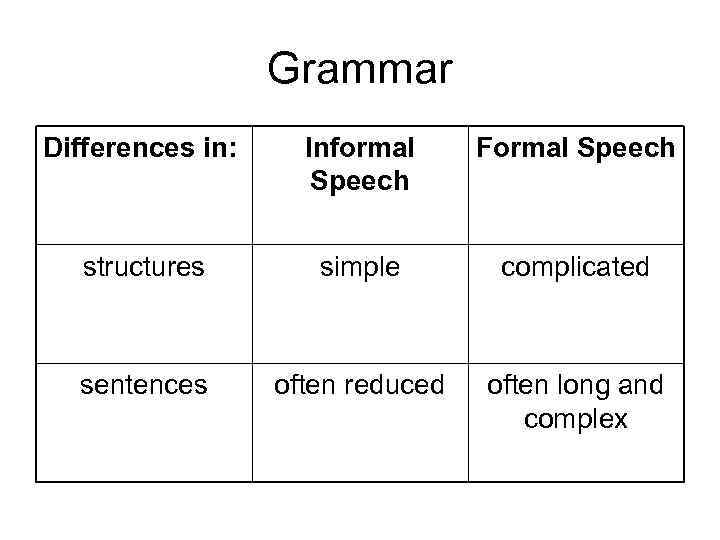 Grammar

| Differences in: | Informal Speech | Formal Speech |
|---|---|---|
| structures | simple | complicated |
| sentences | often reduced | often long and complex |